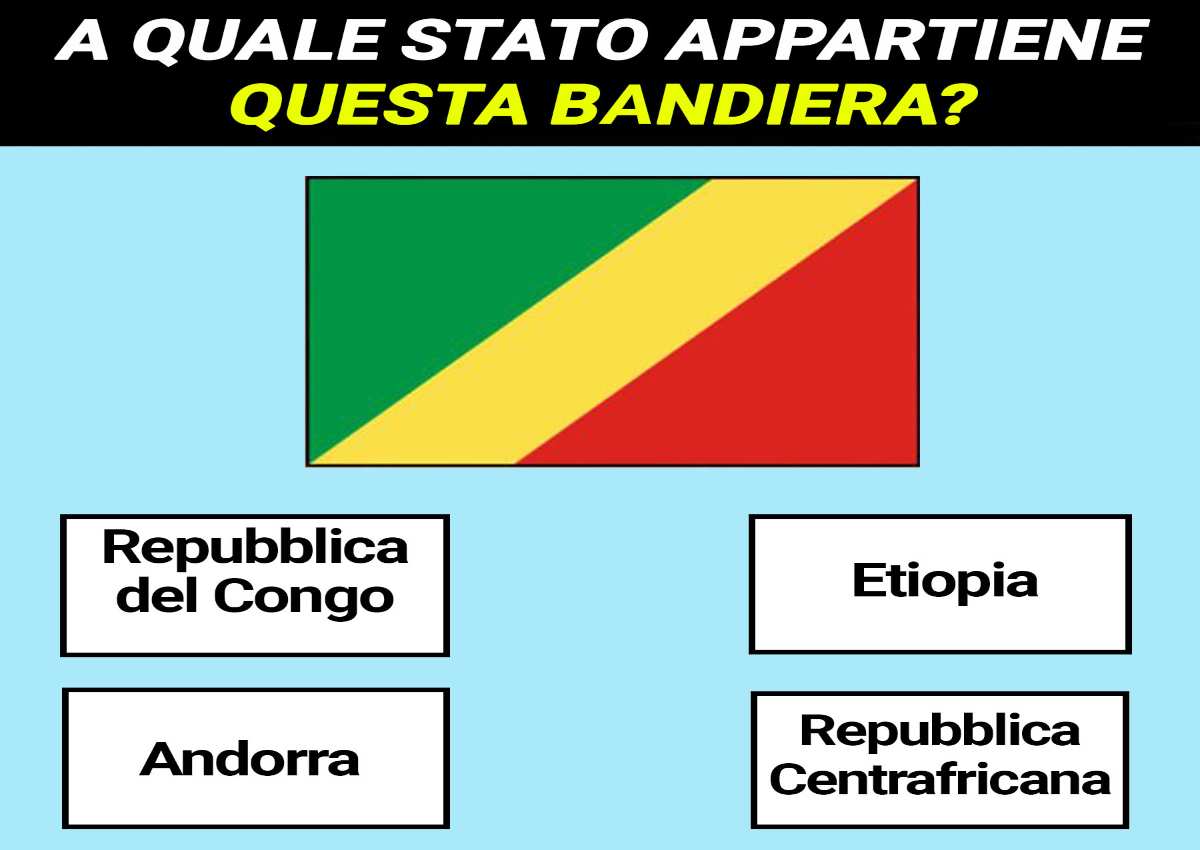 A QUALE STATO APPARTIENE QUESTA BANDIERA?

Repubblica del Congo

Etiopia

Andorra

Repubblica Centrafricana